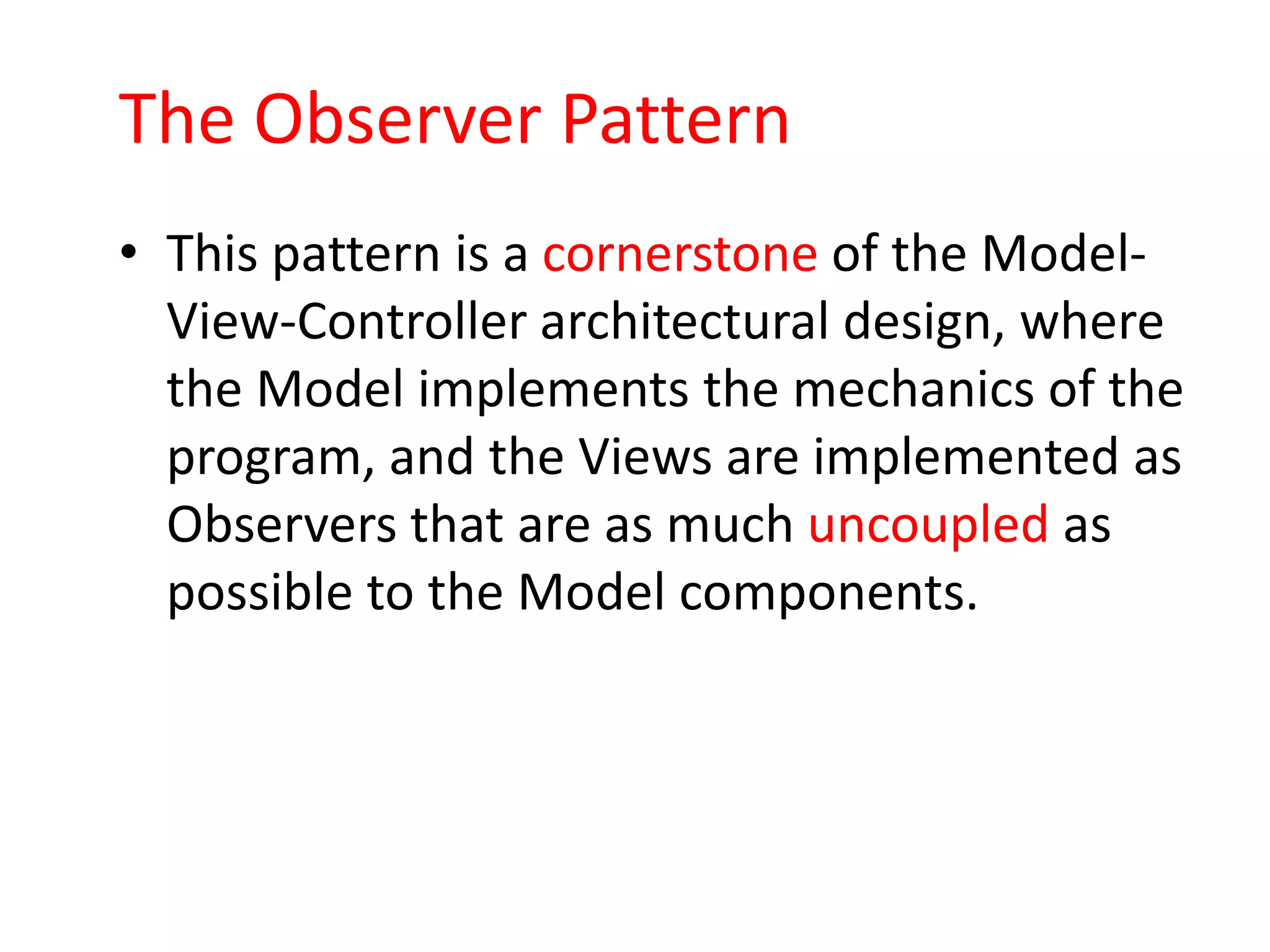 The Observer Pattern

• This pattern is a cornerstone of the Model-View-Controller architectural design, where the Model implements the mechanics of the program, and the Views are implemented as Observers that are as much uncoupled as possible to the Model components.